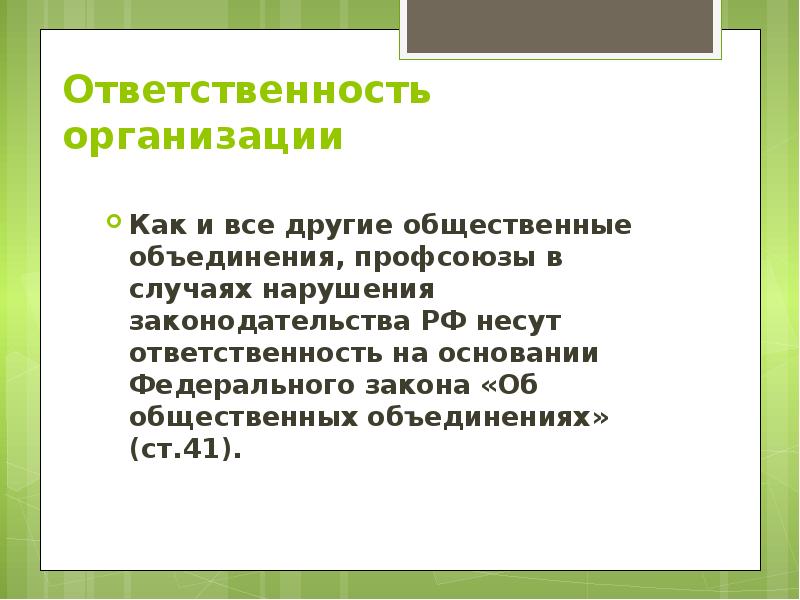 Ответственность организации

Как и все другие общественные объединения, профсоюзы в случаях нарушения законодательства РФ несут ответственность на основании Федерального закона «Об общественных объединениях» (ст.41).